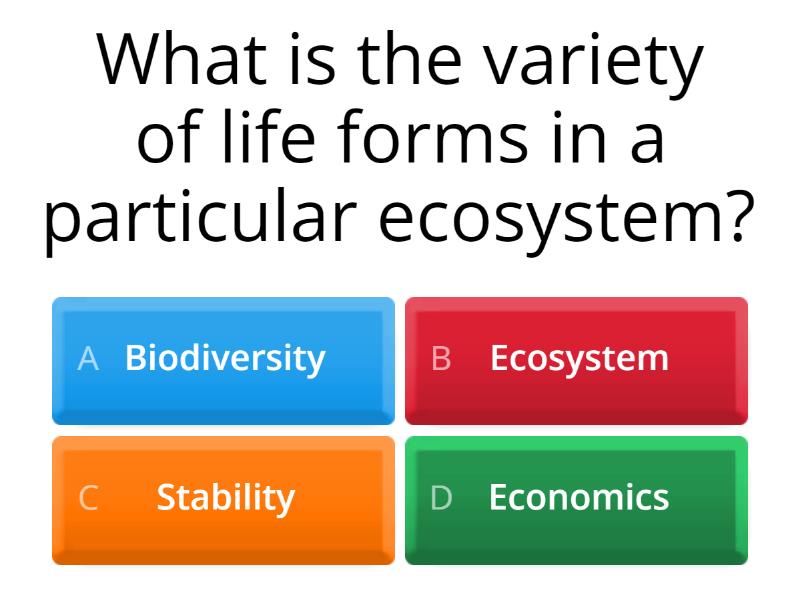 What is the variety of life forms in a particular ecosystem?

A Biodiversity

B Ecosystem

C Stability

D Economics